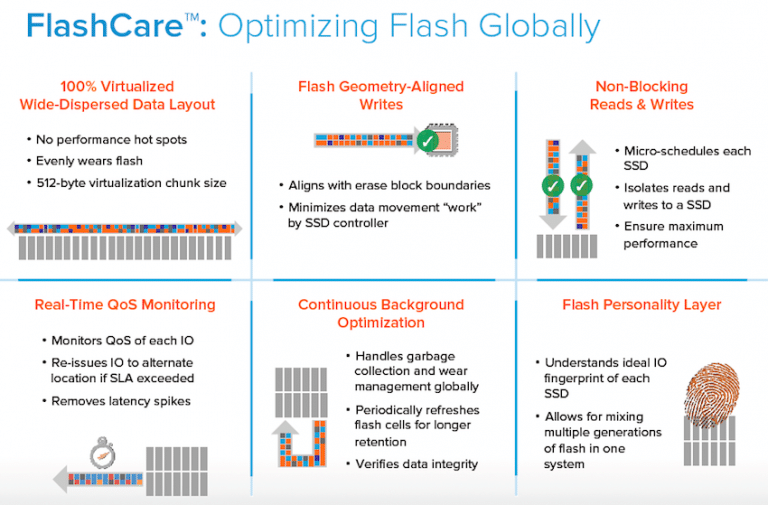 FlashCare™: Optimizing Flash Globally

100% Virtualized Wide-Dispersed Data Layout

• No performance hot spots
• Evenly wears flash
• 512-byte virtualization chunk size

Flash Geometry-Aligned Writes

• Aligns with erase block boundaries
• Minimizes data movement "work" by SSD controller

Non-Blocking Reads & Writes

• Micro-schedules each SSD
• Isolates reads and writes to a SSD
• Ensure maximum performance

Real-Time QoS Monitoring

• Monitors QoS of each IO
• Re-issues IO to alternate location if SLA exceeded
• Removes latency spikes

Continuous Background Optimization

• Handles garbage collection and wear management globally
• Periodically refreshes flash cells for longer retention
• Verifies data integrity

Flash Personality Layer

• Understands ideal IO fingerprint of each SSD
• Allows for mixing multiple generations of flash in one system